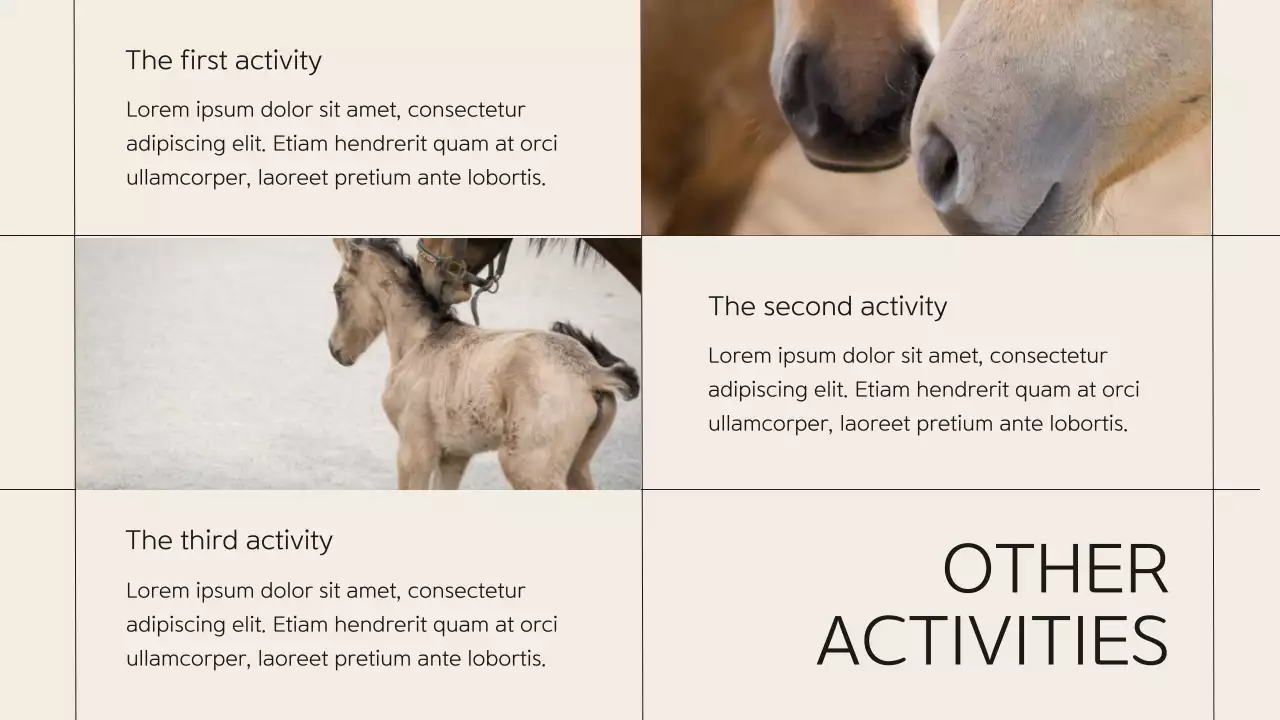 The first activity

Lorem ipsum dolor sit amet, consectetur adipiscing elit. Etiam hendrerit quam at orci ullamcorper, laoreet pretium ante lobortis.

The second activity

Lorem ipsum dolor sit amet, consectetur adipiscing elit. Etiam hendrerit quam at orci ullamcorper, laoreet pretium ante lobortis.

The third activity

Lorem ipsum dolor sit amet, consectetur adipiscing elit. Etiam hendrerit quam at orci ullamcorper, laoreet pretium ante lobortis.

OTHER ACTIVITIES